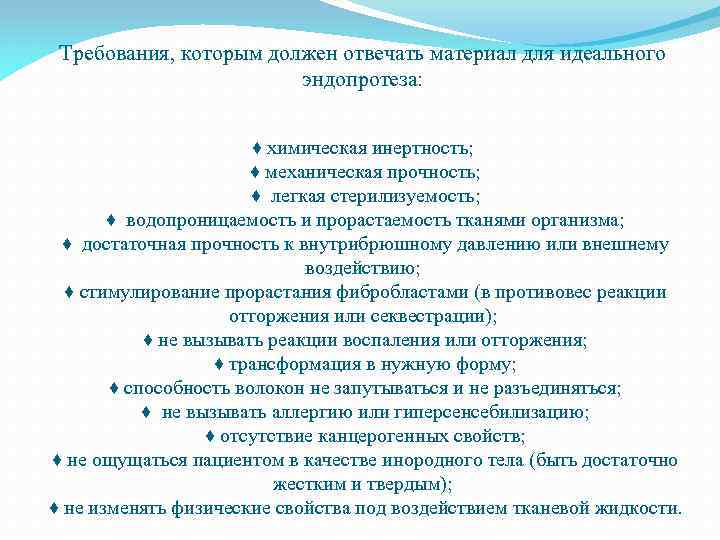 Требования, которым должен отвечать материал для идеального эндопротеза:

♦ химическая инертность;
♦ механическая прочность;
♦ легкая стерилизуемость;
♦ водопроницаемость и прорастаемость тканями организма;
♦ достаточная прочность к внутрибрюшному давлению или внешнему воздействию;
♦ стимулирование прорастания фибробластами (в противовес реакции отторжения или секвестрации);
♦ не вызывать реакции воспаления или отторжения;
♦ трансформация в нужную форму;
♦ способность волокон не запутываться и не разъединяться;
♦ не вызывать аллергию или гиперсенсебилизацию;
♦ отсутствие канцерогенных свойств;
♦ не ощущаться пациентом в качестве инородного тела (быть достаточно жестким и твердым);
♦ не изменять физические свойства под воздействием тканевой жидкости.